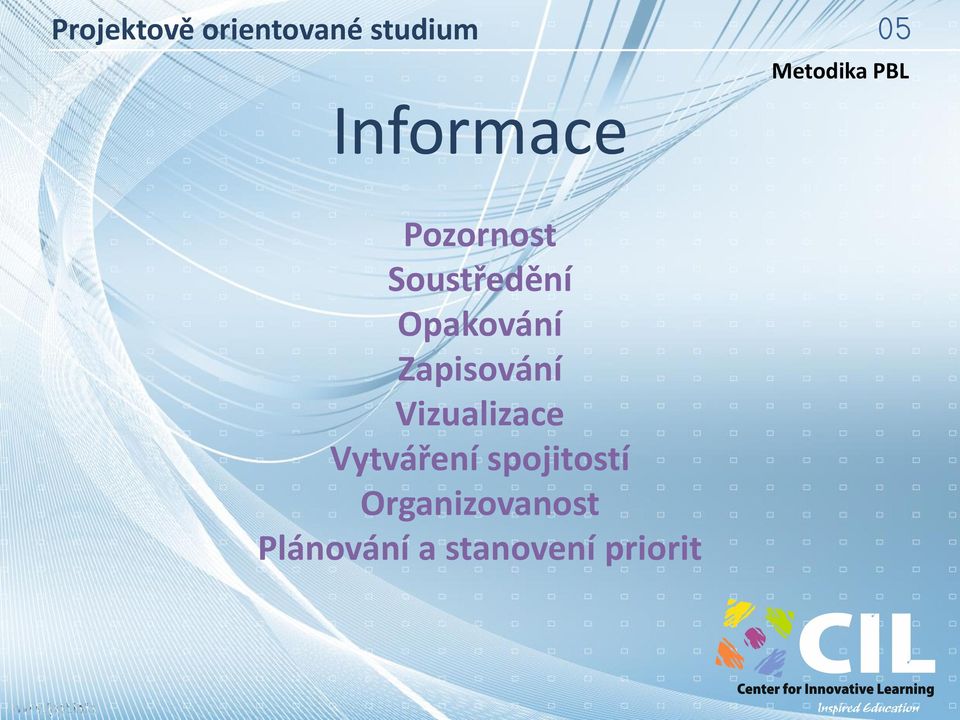 Projektově orientované studium

05

Metodika PBL

Informace

Pozornost
Soustředění
Opakování
Zapisování
Vizualizace
Vytváření spojitostí
Organizovanost
Plánování a stanovení priorit

CIL
Center for Innovative Learning
Inspired Education